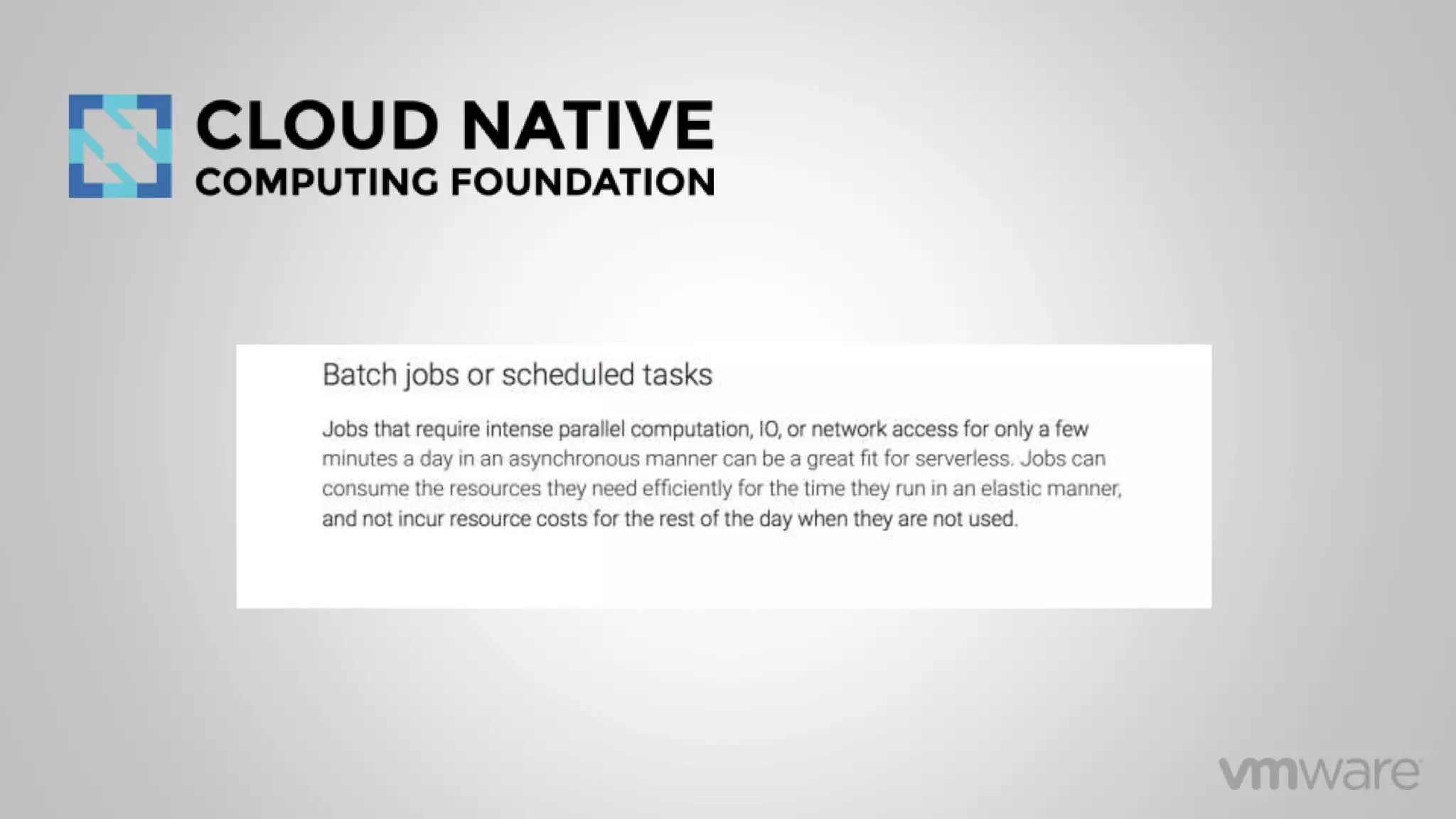 CLOUD NATIVE
COMPUTING FOUNDATION

Batch jobs or scheduled tasks

Jobs that require intense parallel computation, IO, or network access for only a few minutes a day in an asynchronous manner can be a great fit for serverless. Jobs can consume the resources they need efficiently for the time they run in an elastic manner, and not incur resource costs for the rest of the day when they are not used.

vmware